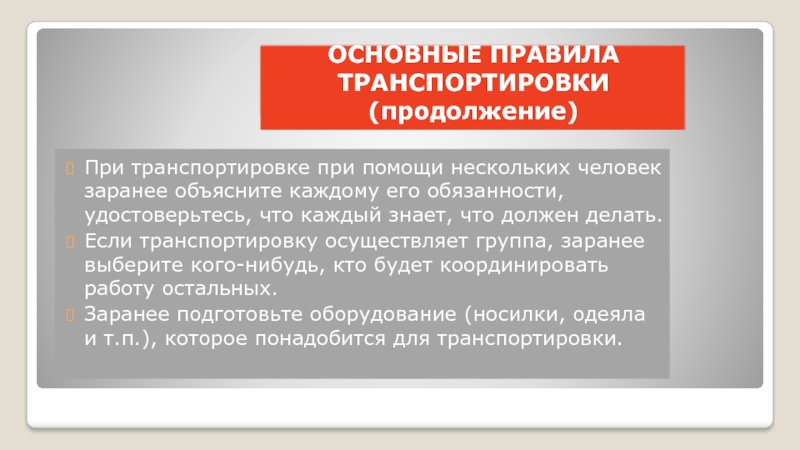 ОСНОВНЫЕ ПРАВИЛА ТРАНСПОРТИРОВКИ (продолжение)

При транспортировке при помощи нескольких человек заранее объясните каждому его обязанности, удостоверьтесь, что каждый знает, что должен делать.

Если транспортировку осуществляет группа, заранее выберите кого-нибудь, кто будет координировать работу остальных.

Заранее подготовьте оборудование (носилки, одеяла и т.п.), которое понадобится для транспортировки.